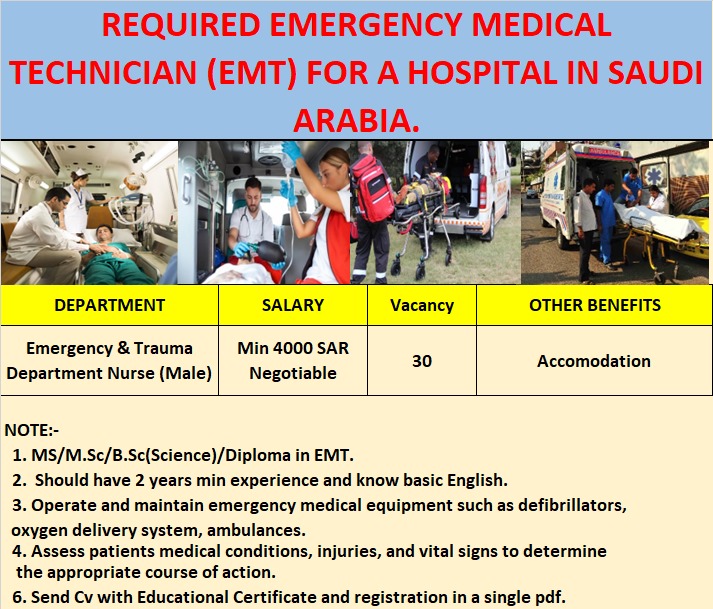 REQUIRED EMERGENCY MEDICAL TECHNICIAN (EMT) FOR A HOSPITAL IN SAUDI ARABIA.

| DEPARTMENT | SALARY | Vacancy | OTHER BENEFITS |
|---|---|---|---|
| Emergency & Trauma Department Nurse (Male) | Min 4000 SAR Negotiable | 30 | Accomodation |

NOTE:-
1. MS/M.Sc/B.Sc(Science)/Diploma in EMT.
2. Should have 2 years min experience and know basic English.
3. Operate and maintain emergency medical equipment such as defibrillators, oxygen delivery system, ambulances.
4. Assess patients medical conditions, injuries, and vital signs to determine the appropriate course of action.
6. Send Cv with Educational Certificate and registration in a single pdf.